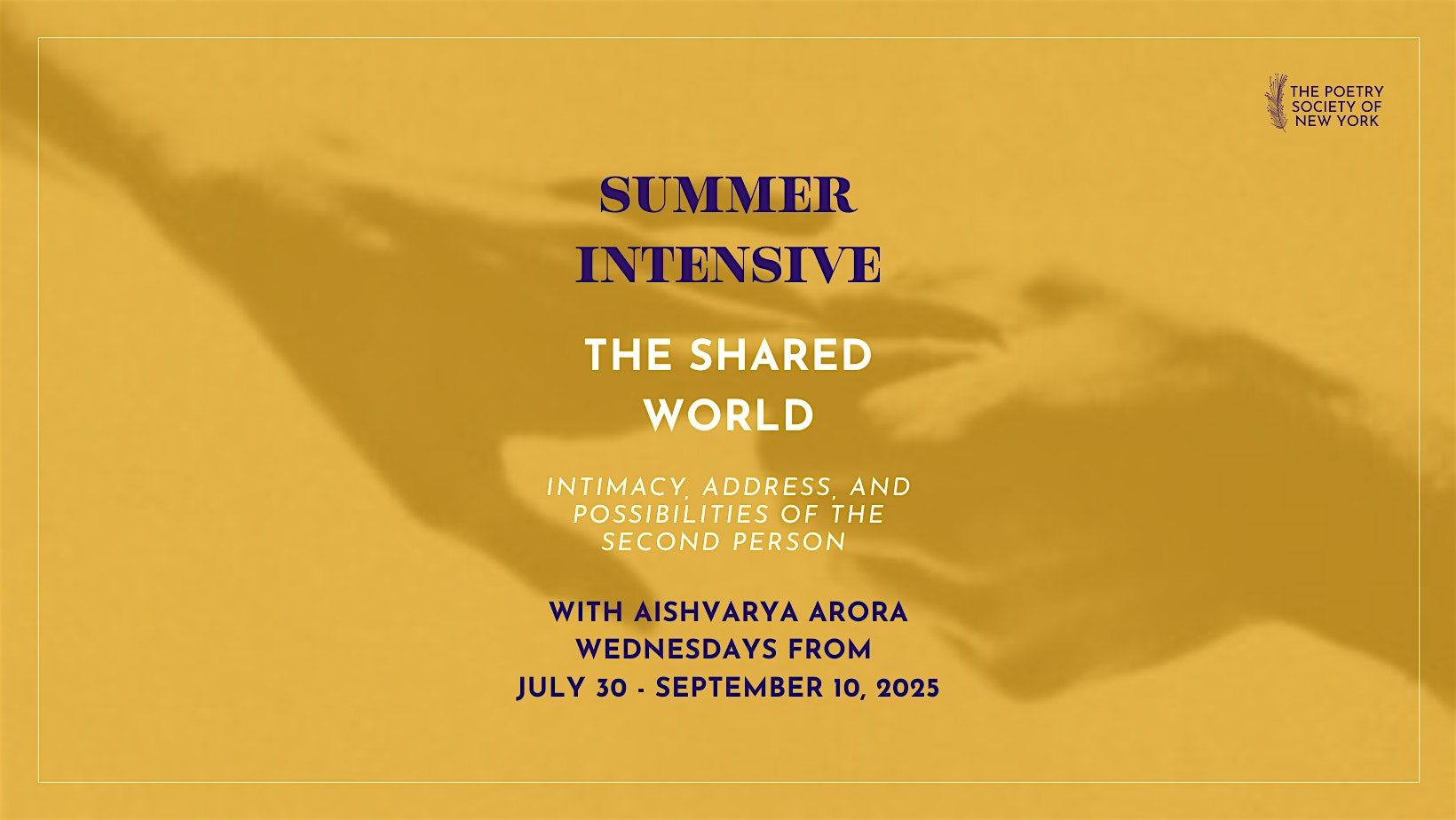 THE POETRY SOCIETY OF NEW YORK

SUMMER INTENSIVE

THE SHARED WORLD

INTIMACY, ADDRESS, AND POSSIBILITIES OF THE SECOND PERSON

WITH AISHVARYA ARORA
WEDNESDAYS FROM
JULY 30 - SEPTEMBER 10, 2025